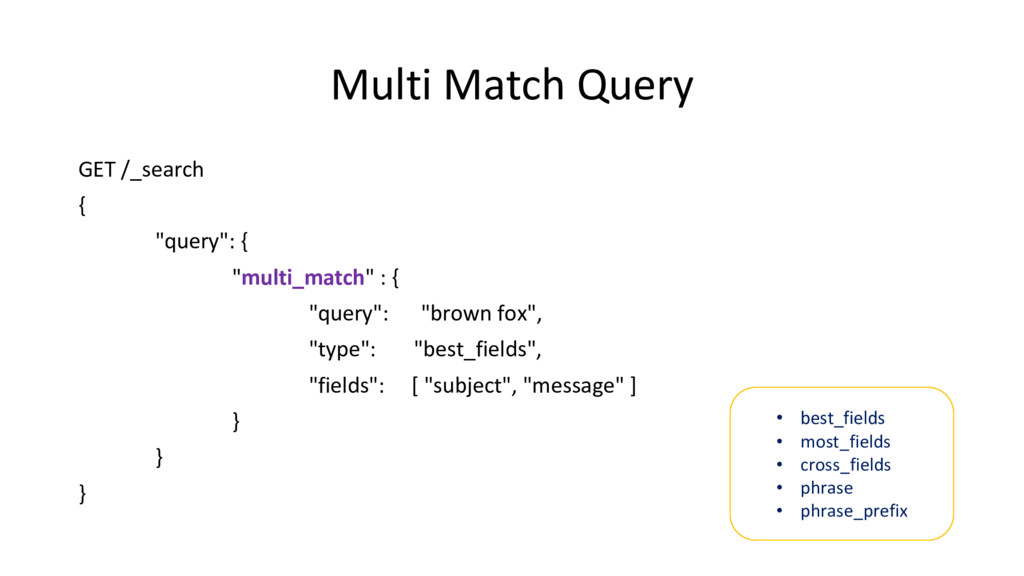 Multi Match Query

GET /_search
{
"query": {
"multi_match" : {
"query": "brown fox",
"type": "best_fields",
"fields": [ "subject", "message" ]
}
}
}

• best_fields
• most_fields
• cross_fields
• phrase
• phrase_prefix